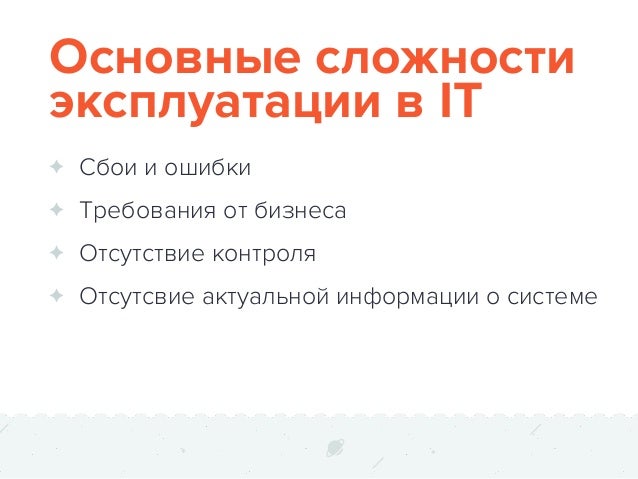 Основные сложности эксплуатации в IT

✦ Сбои и ошибки

✦ Требования от бизнеса

✦ Отсутствие контроля

✦ Отсутсвие актуальной информации о системе